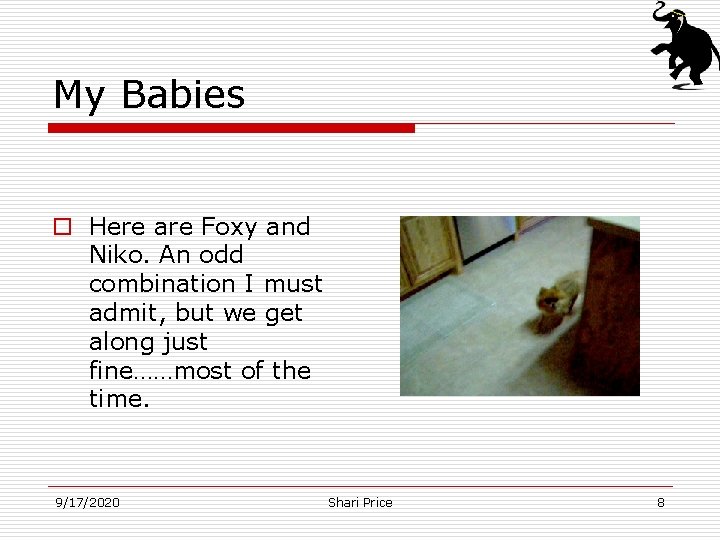 My Babies

Here are Foxy and Niko. An odd combination I must admit, but we get along just fine……most of the time.

9/17/2020

Shari Price

8